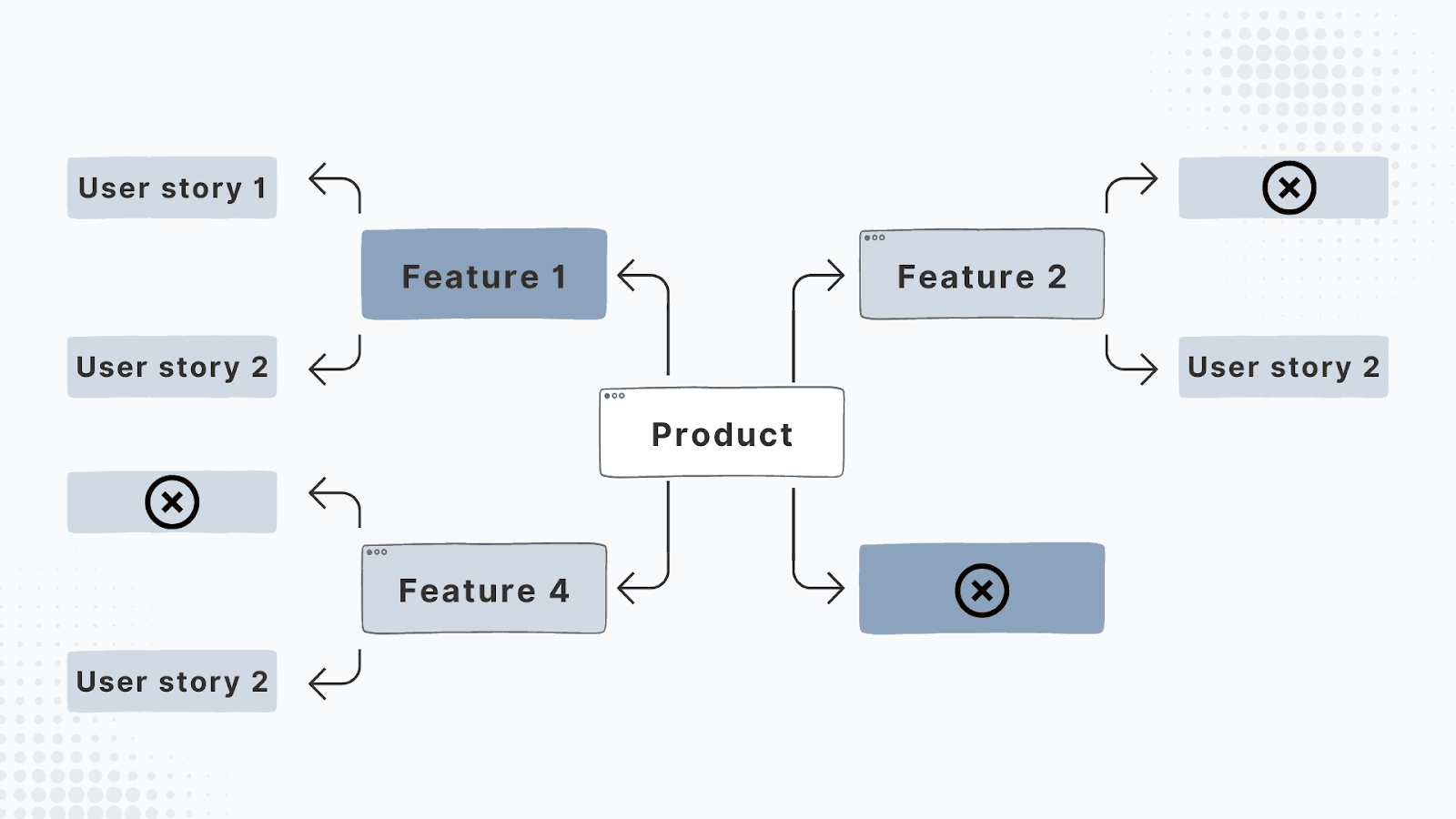 User story 1

Feature 1

User story 2

Feature 2

User story 2

Product

Feature 4

User story 2